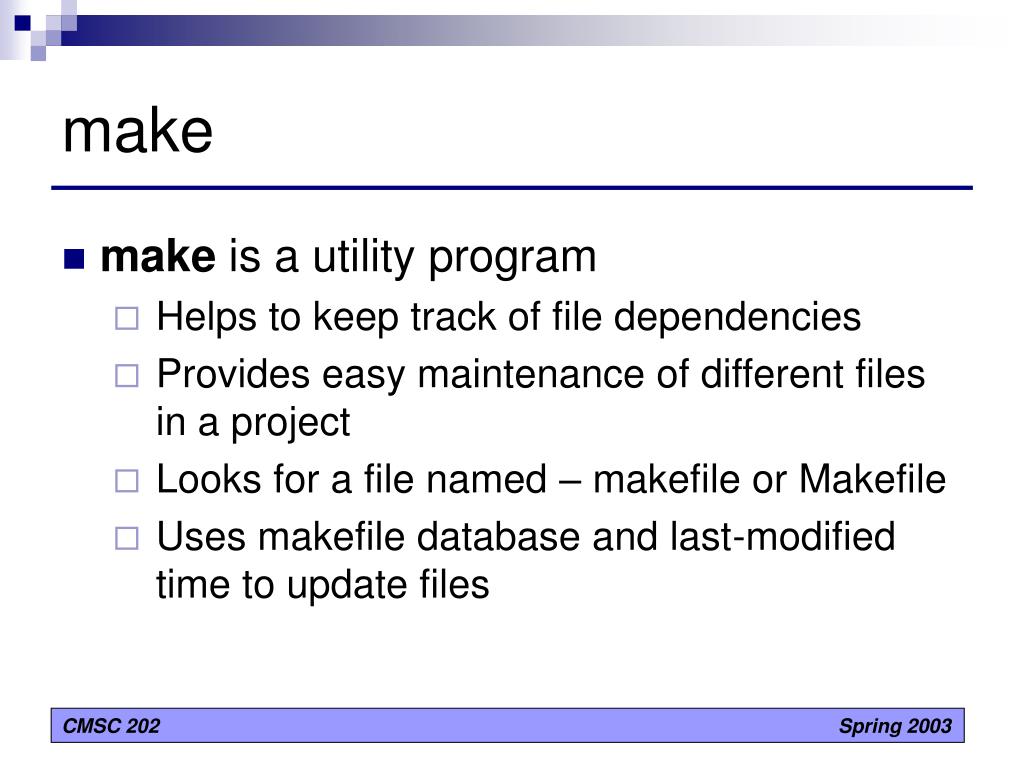 make

make is a utility program

Helps to keep track of file dependencies

Provides easy maintenance of different files in a project

Looks for a file named – makefile or Makefile

Uses makefile database and last-modified time to update files

CMSC 202

Spring 2003